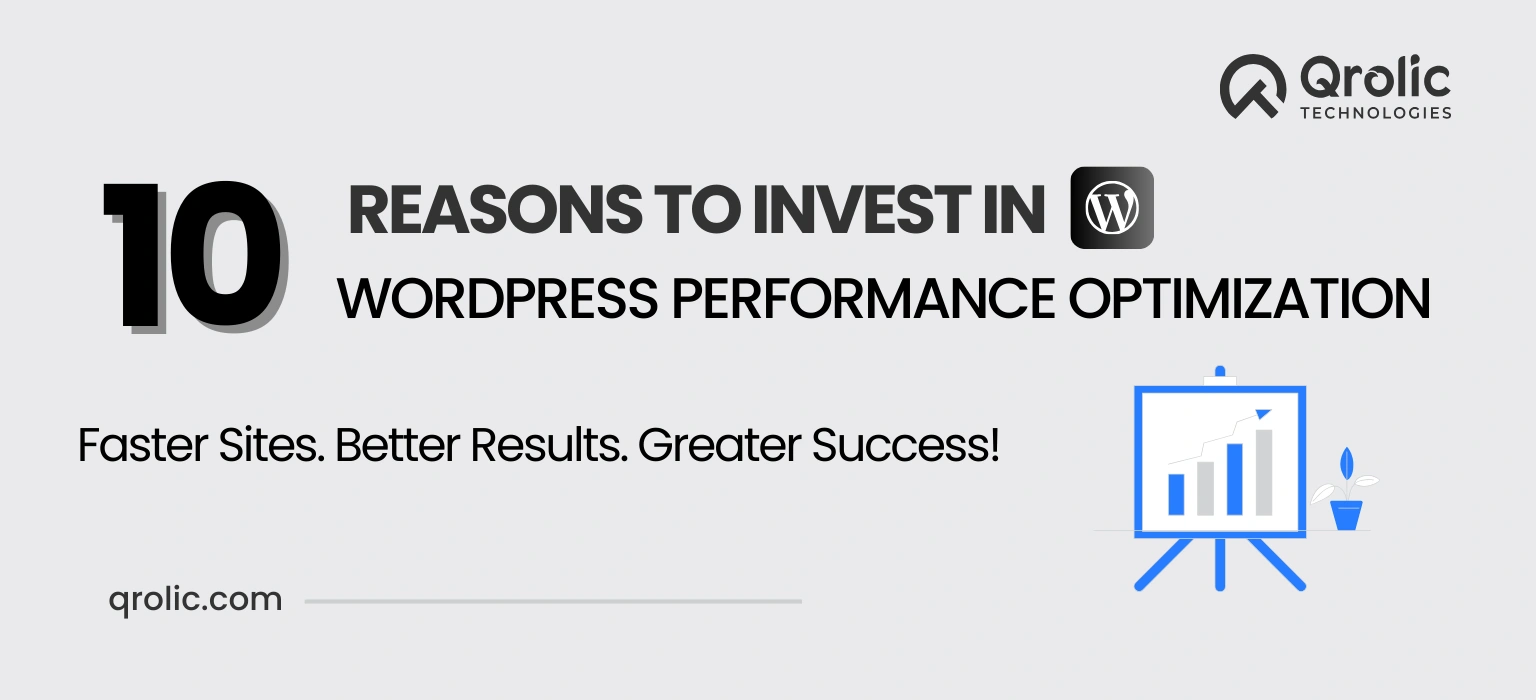 Qrolic
TECHNOLOGIES

10 REASONS TO INVEST IN
WORDPRESS PERFORMANCE OPTIMIZATION

Faster Sites. Better Results. Greater Success!

qrolic.com